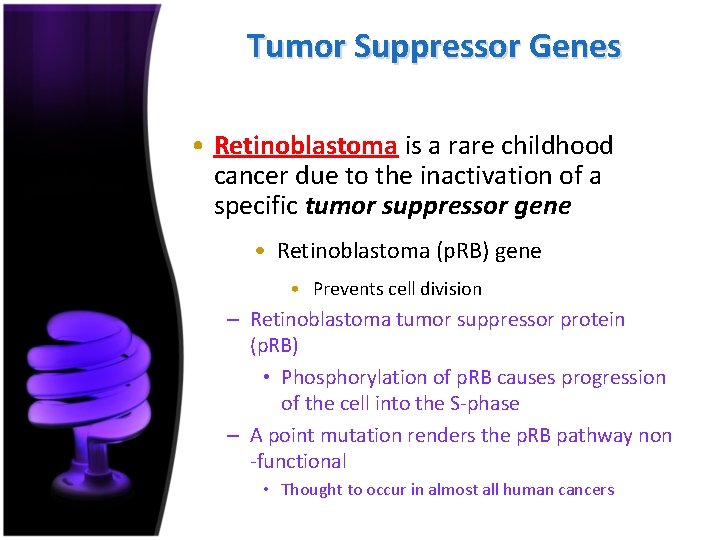 Tumor Suppressor Genes

• Retinoblastoma is a rare childhood cancer due to the inactivation of a specific tumor suppressor gene

• Retinoblastoma (pRB) gene

• Prevents cell division

– Retinoblastoma tumor suppressor protein (pRB)

• Phosphorylation of pRB causes progression of the cell into the S-phase

– A point mutation renders the pRB pathway non -functional

• Thought to occur in almost all human cancers